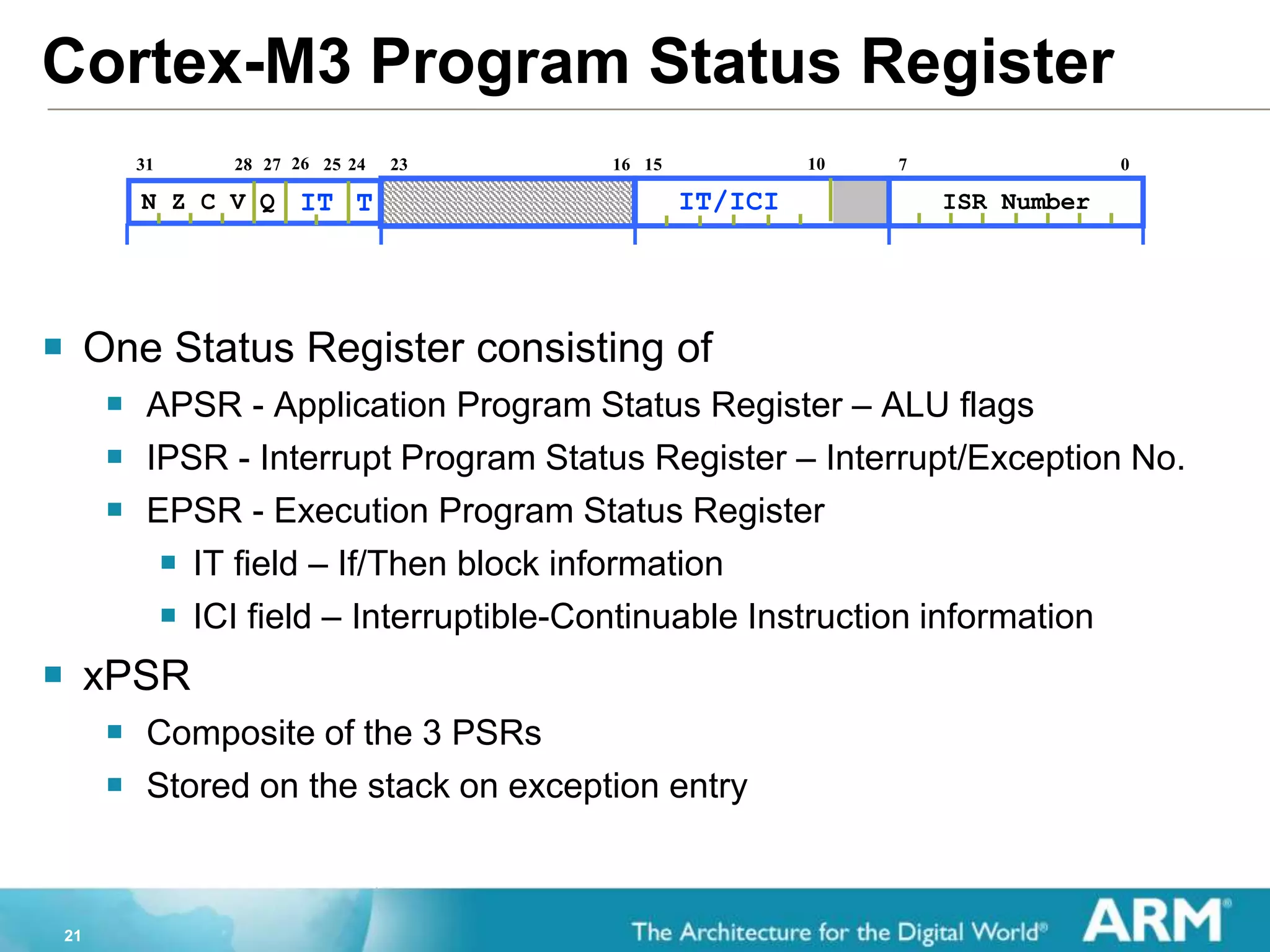 Cortex-M3 Program Status Register

31 28 27 26 25 24 23 16 15 10 7 0

N Z C V Q IT T IT/ICI ISR Number

One Status Register consisting of

APSR - Application Program Status Register – ALU flags

IPSR - Interrupt Program Status Register – Interrupt/Exception No.

EPSR - Execution Program Status Register

IT field – If/Then block information

ICI field – Interruptible-Continuable Instruction information

xPSR

Composite of the 3 PSRs

Stored on the stack on exception entry

21

The Architecture for the Digital World®

ARM®